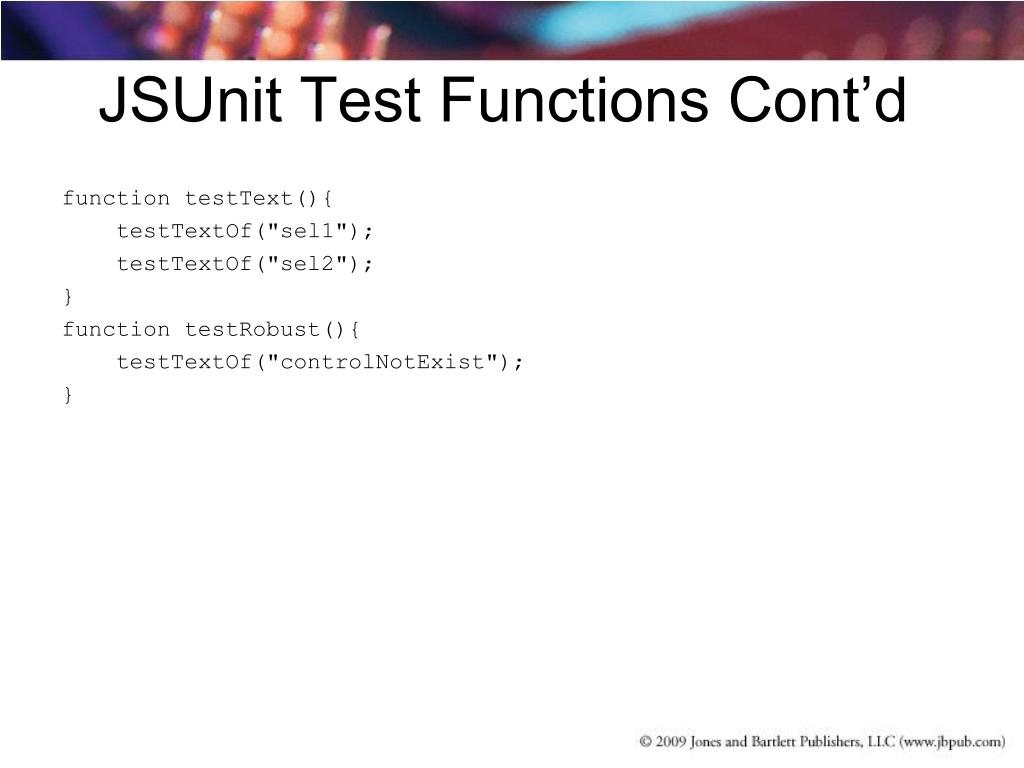 JSUnit Test Functions Cont’d

function testText(){
    testTextOf("sel1");
    testTextOf("sel2");
}
function testRobust(){
    testTextOf("controlNotExist");
}

© 2009 Jones and Bartlett Publishers, LLC (www.jbpub.com)